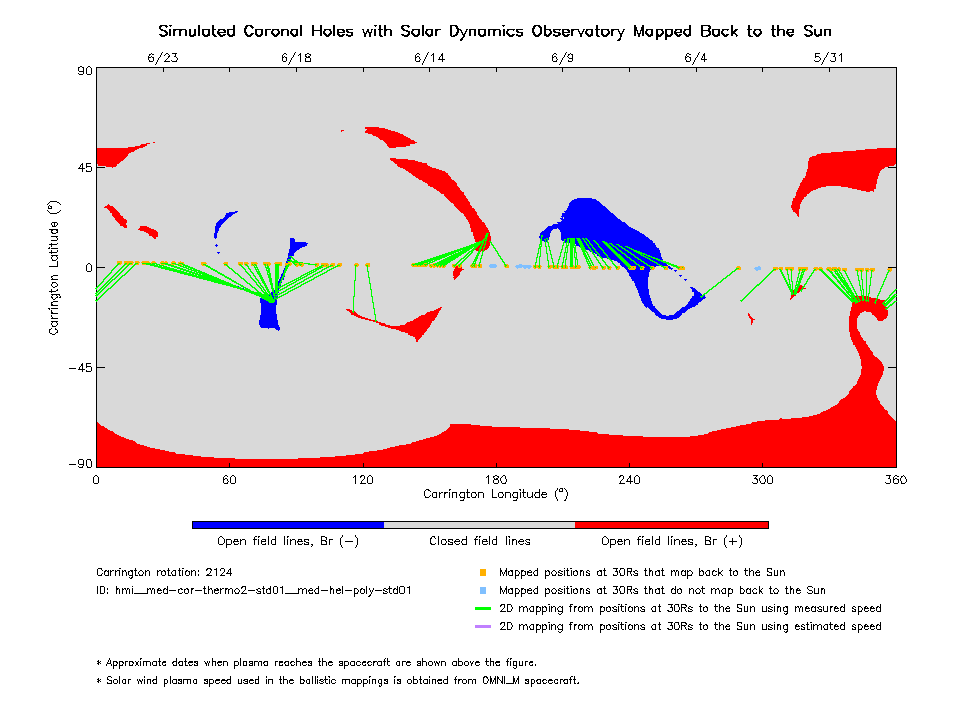 Simulated Coronal Holes with Solar Dynamics Observatory Mapped Back to the Sun

6/23 6/18 6/14 6/9 6/4 5/31

90
45
0
−45
−90

Carrington Latitude (°)

0 60 120 180 240 300 360

Carrington Longitude (°)

Open field lines, Br (−) Closed field lines Open field lines, Br (+)

Carrington rotation: 2124
ID: hmi__med-cor-thermo2-std01__med-hel-poly-std01

Mapped positions at 30Rs that map back to the Sun
Mapped positions at 30Rs that do not map back to the Sun
2D mapping from positions at 30Rs to the Sun using measured speed
2D mapping from positions at 30Rs to the Sun using estimated speed

* Approximate dates when plasma reaches the spacecraft are shown above the figure.
* Solar wind plasma speed used in the ballistic mappings is obtained from OMNI_M spacecraft.